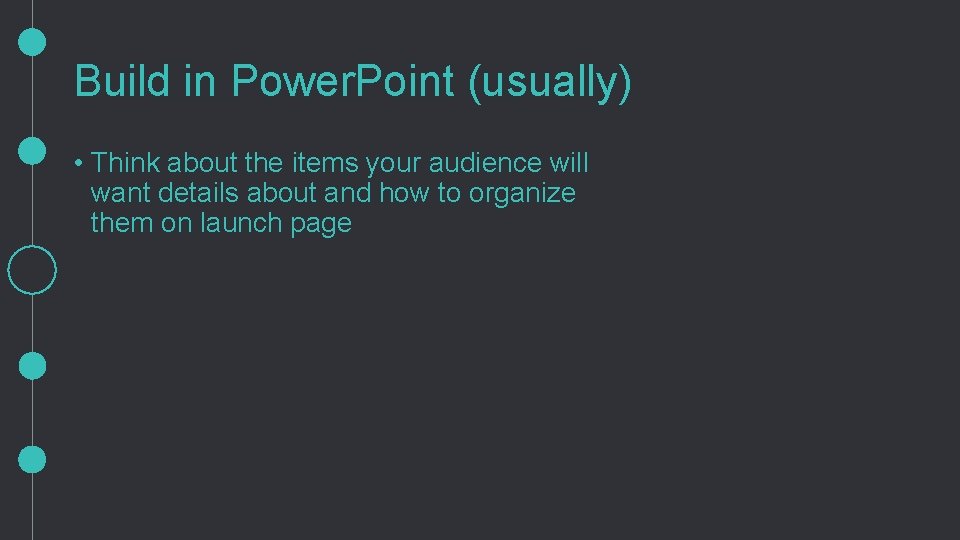 Build in Power.Point (usually)

• Think about the items your audience will want details about and how to organize them on launch page